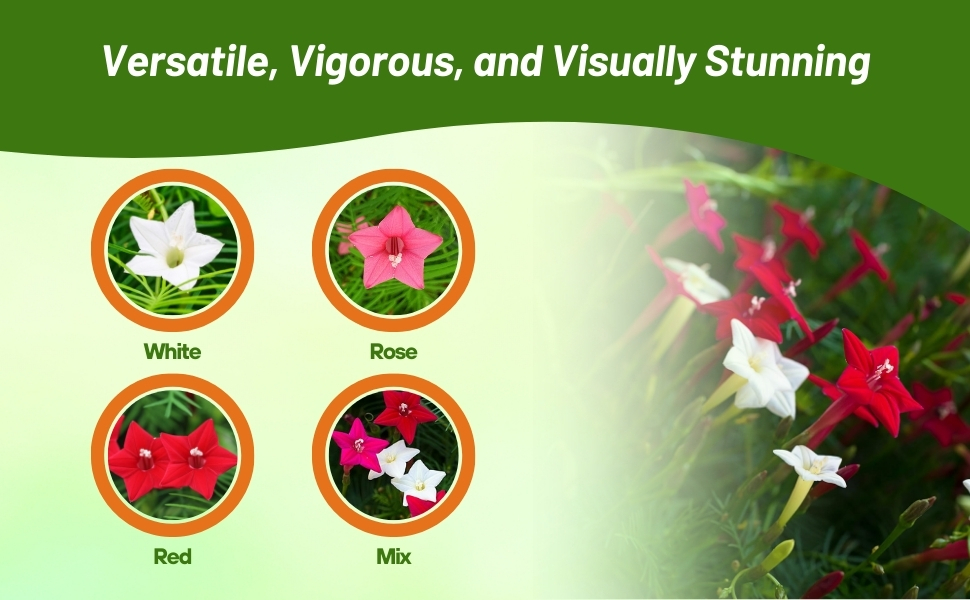 Versatile, Vigorous, and Visually Stunning

White

Rose

Red

Mix